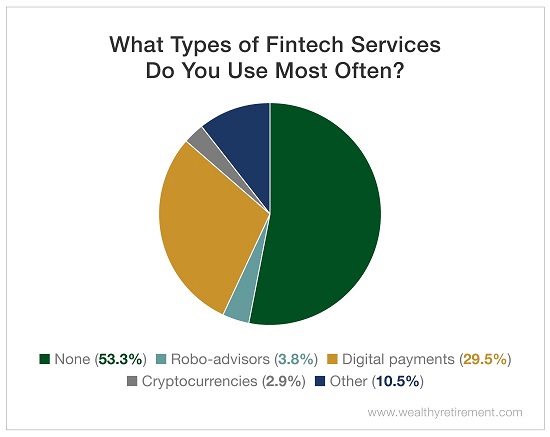 What Types of Fintech Services Do You Use Most Often?

None (53.3%) Robo-advisors (3.8%) Digital payments (29.5%) Cryptocurrencies (2.9%) Other (10.5%)

www.wealthyretirement.com